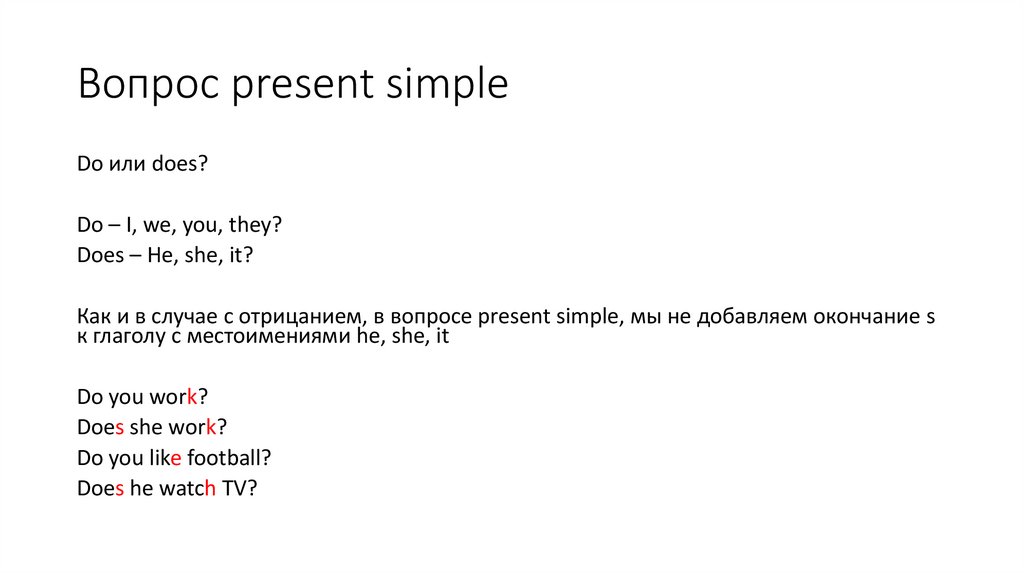 Вопрос present simple

Do или does?

Do – I, we, you, they?
Does – He, she, it?

Как и в случае с отрицанием, в вопросе present simple, мы не добавляем окончание s к глаголу с местоимениями he, she, it

Do you work?
Does she work?
Do you like football?
Does he watch TV?